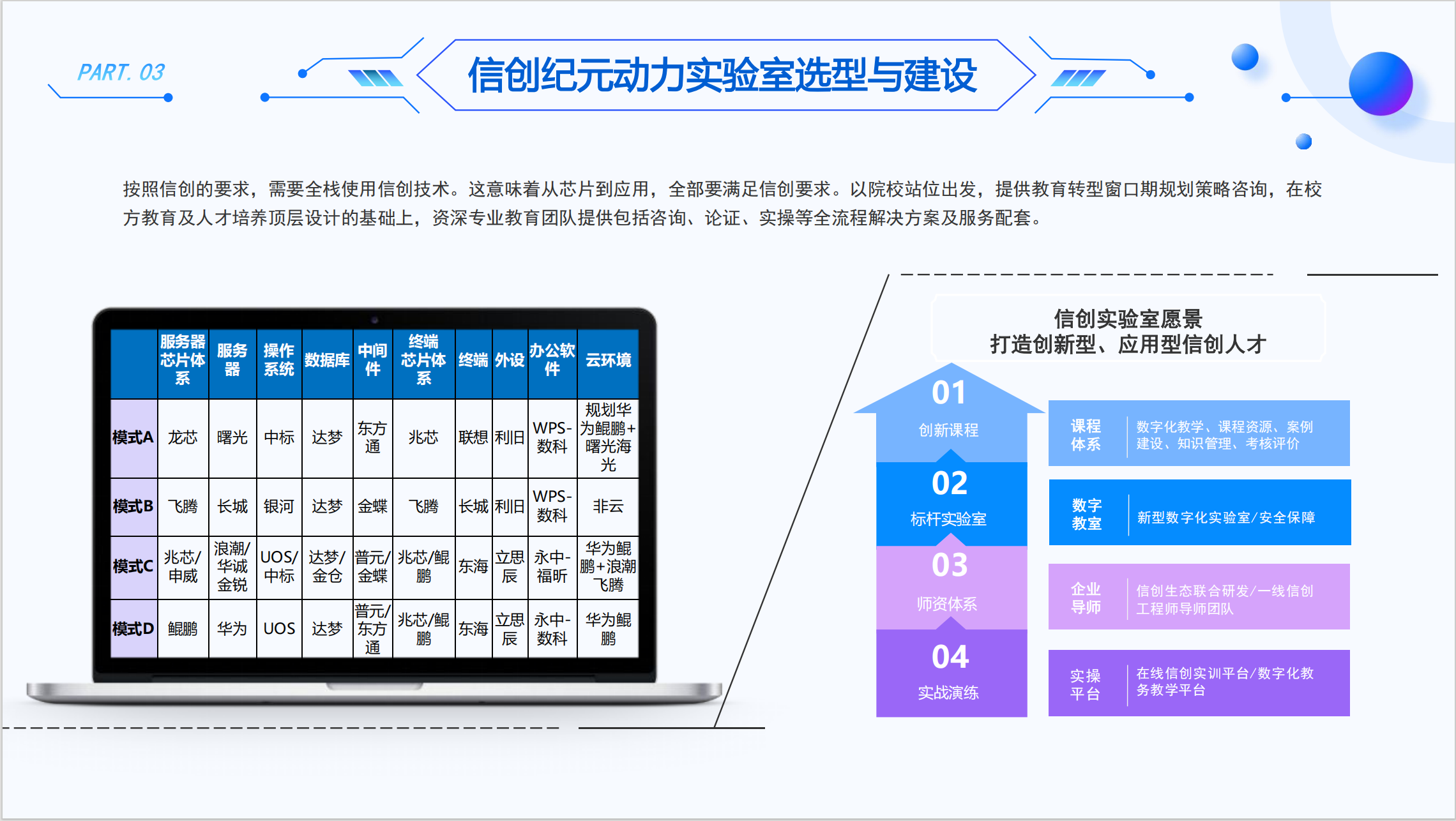 PART. 03

信创纪元动力实验室选型与建设

按照信创的要求，需要全栈使用信创技术。这意味着从芯片到应用，全部要满足信创要求。以院校站位出发，提供教育转型窗口期规划策略咨询，在校方教育及人才培养顶层设计的基础上，资深专业教育团队提供包括咨询、论证、实操等全流程解决方案及服务配套。

| | 服务器芯片体系 | 服务器 | 操作系统 | 数据库 | 中间件 | 终端芯片体系 | 终端 | 外设 | 办公软件 | 云环境 |
|---|---|---|---|---|---|---|---|---|---|---|
| 模式A | 龙芯 | 曙光 | 中标 | 达梦 | 东方通 | 兆芯 | 联想 | 利旧 | WPS-数科 | 规划华为鲲鹏+曙光海光 |
| 模式B | 飞腾 | 长城 | 银河 | 达梦 | 金蝶 | 飞腾 | 长城 | 利旧 | WPS-数科 | 非云 |
| 模式C | 兆芯/申威 | 浪潮/华诚金锐 | UOS/中标 | 达梦/金仓 | 普元/金蝶 | 兆芯/鲲鹏 | 东海 | 立思辰 | 永中-福昕 | 华为鲲鹏+浪潮飞腾 |
| 模式D | 鲲鹏 | 华为 | UOS | 达梦 | 普元/东方通 | 兆芯/鲲鹏 | 东海 | 立思辰 | 永中-数科 | 华为鲲鹏 |

信创实验室愿景
打造创新型、应用型信创人才

01
创新课程

02
标杆实验室

03
师资体系

04
实战演练

课程体系 数字化教学、课程资源、案例建设、知识管理、考核评价

数字教室 新型数字化实验室/安全保障

企业导师 信创生态联合研发/一线信创工程师导师团队

实操平台 在线信创实训平台/数字化教务教学平台